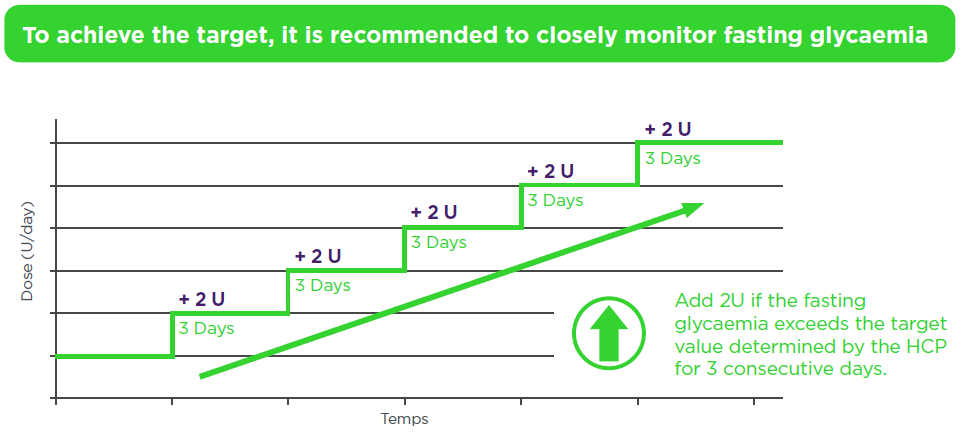 To achieve the target, it is recommended to closely monitor fasting glycaemia

Dose (U/day)

+ 2 U
3 Days

+ 2 U
3 Days

+ 2 U
3 Days

+ 2 U
3 Days

+ 2 U
3 Days

Add 2U if the fasting glycaemia exceeds the target value determined by the HCP for 3 consecutive days.

Temps